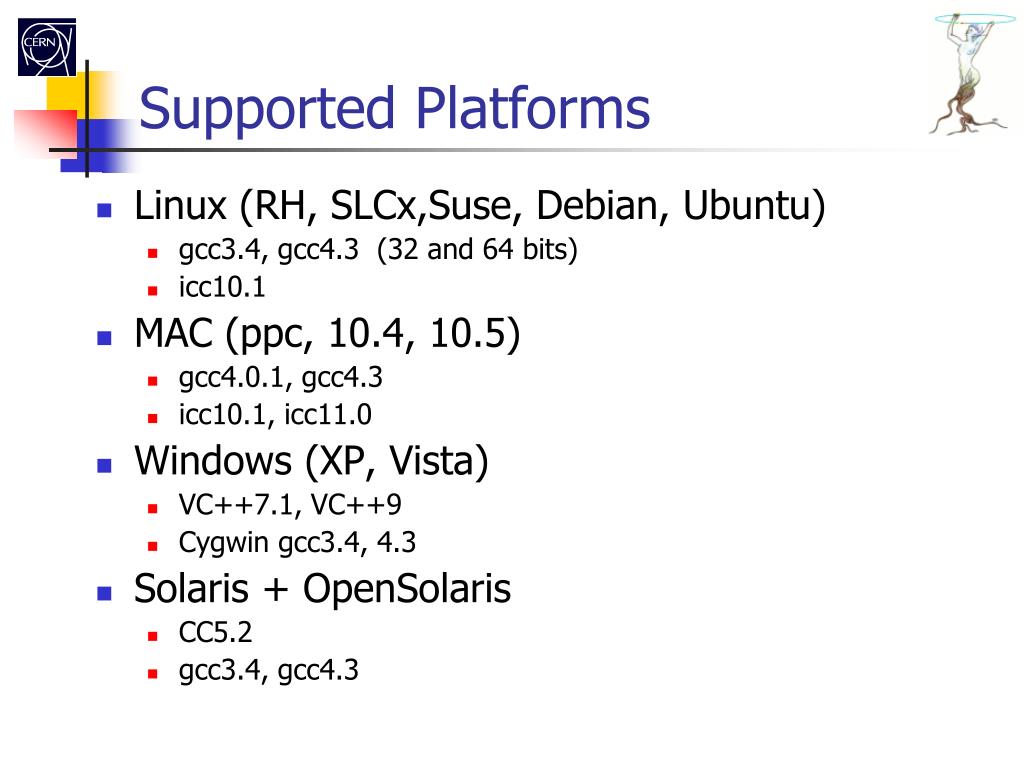 CERN

Supported Platforms

- Linux (RH, SLCx,Suse, Debian, Ubuntu)
  - gcc3.4, gcc4.3 (32 and 64 bits)
  - icc10.1
- MAC (ppc, 10.4, 10.5)
  - gcc4.0.1, gcc4.3
  - icc10.1, icc11.0
- Windows (XP, Vista)
  - VC++7.1, VC++9
  - Cygwin gcc3.4, 4.3
- Solaris + OpenSolaris
  - CC5.2
  - gcc3.4, gcc4.3